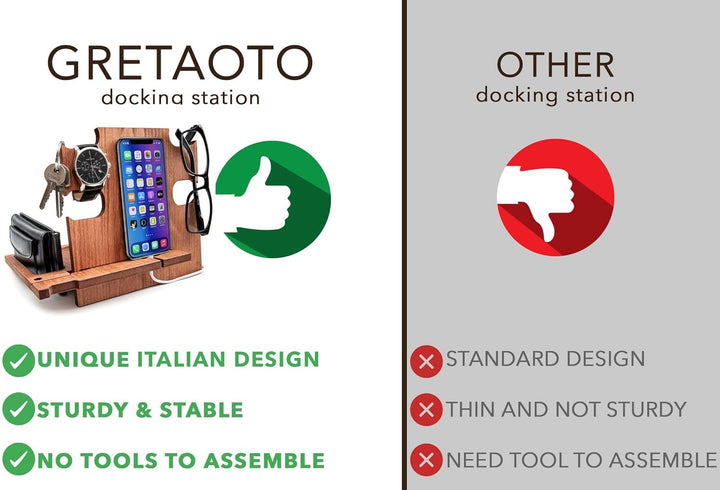 GRETAOTO
docking station

UNIQUE ITALIAN DESIGN
STURDY & STABLE
NO TOOLS TO ASSEMBLE

OTHER
docking station

STANDARD DESIGN
THIN AND NOT STURDY
NEED TOOL TO ASSEMBLE